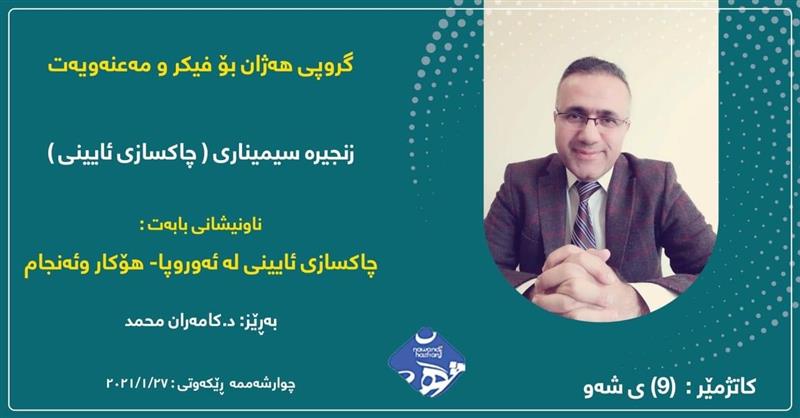 گروپی هەژان بۆ فیکر و مەعنەویەت

زنجیرە سیمیناری ( چاکسازی ئایینی )

ناونیشانی بابەت :

چاکسازی ئایینی لە ئەوروپا- هۆکار وئەنجام

بەڕێز: د.کامەران محمد

nawandi hazhan

چوارشەممە ڕێکەوتی : ٢٠٢١/١/٢٧

کاتژمێر : (9) ی شەو